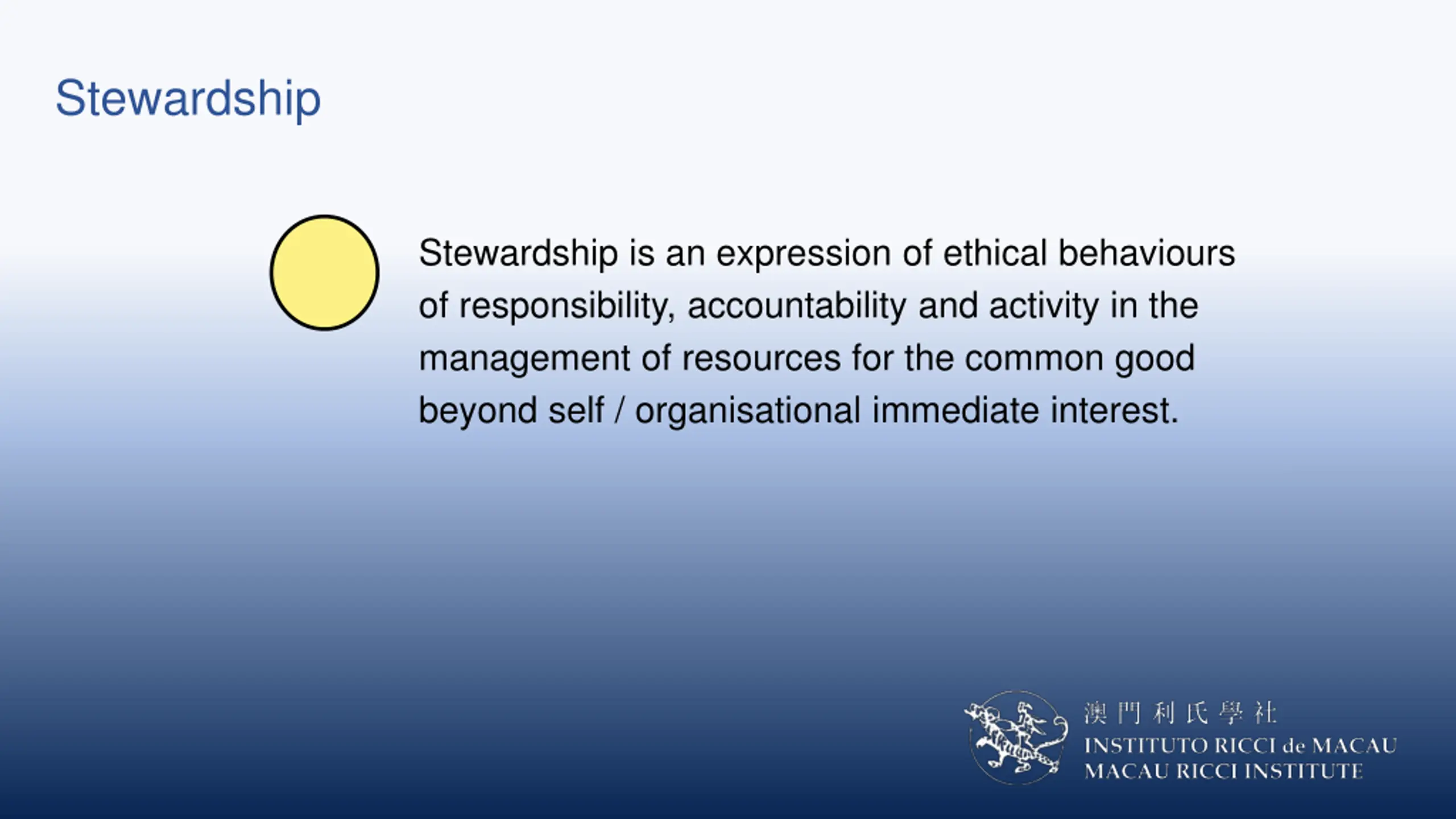 Stewardship

Stewardship is an expression of ethical behaviours of responsibility, accountability and activity in the management of resources for the common good beyond self / organisational immediate interest.

澳門利氏學社
INSTITUTO RICCI de MACAU
MACAU RICCI INSTITUTE